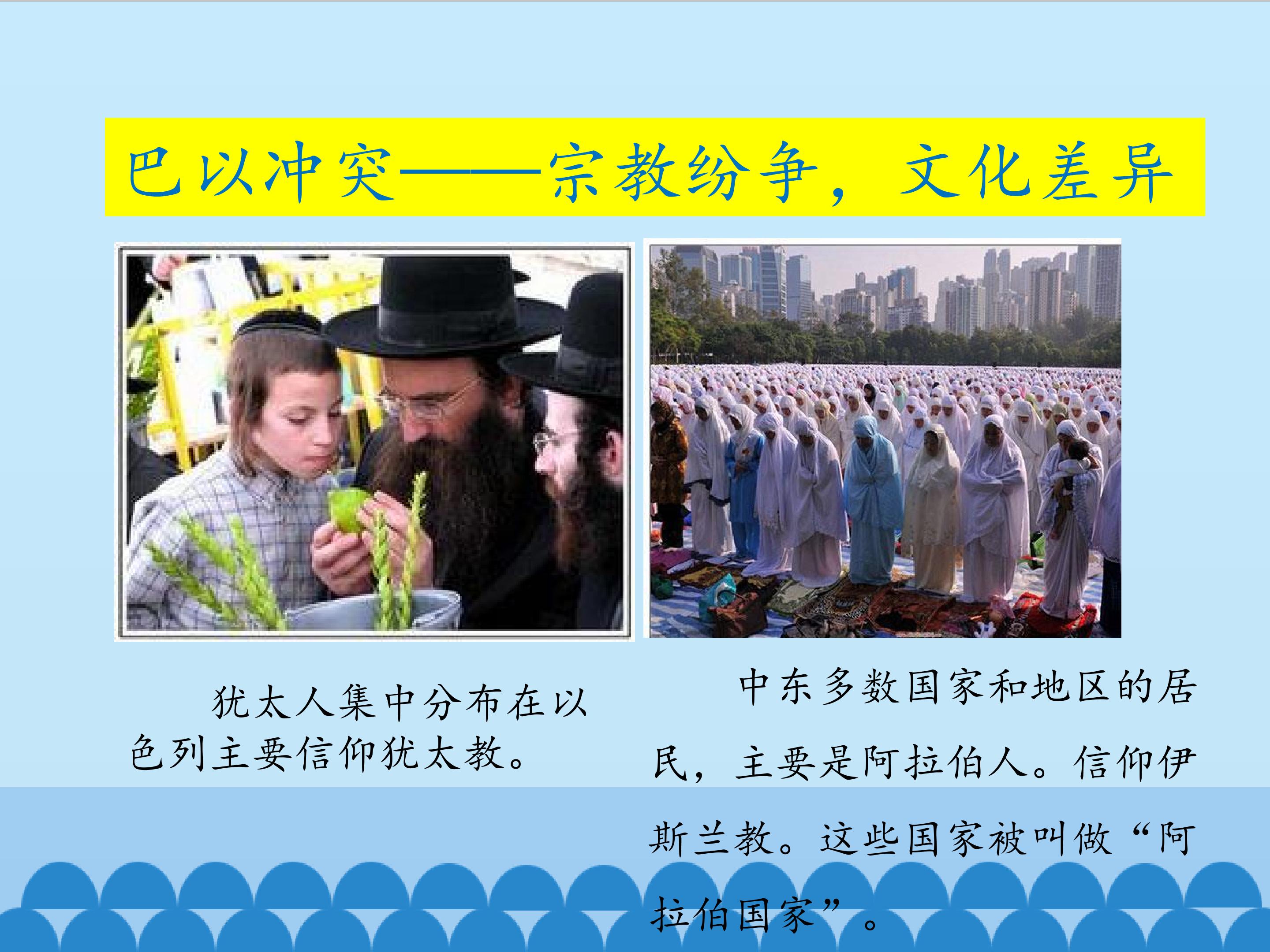 巴以冲突——宗教纷争，文化差异

犹太人集中分布在以色列主要信仰犹太教。

中东多数国家和地区的居民，主要是阿拉伯人。信仰伊斯兰教。这些国家被叫做“阿拉伯国家”。